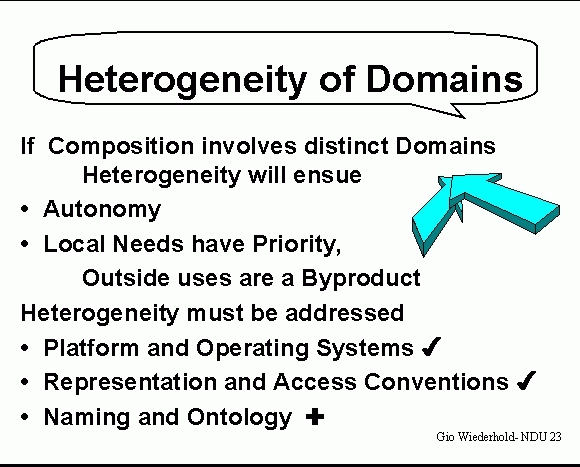 Heterogeneity of Domains

If Composition involves distinct Domains
Heterogeneity will ensue

• Autonomy
• Local Needs have Priority,
Outside uses are a Byproduct

Heterogeneity must be addressed

• Platform and Operating Systems ✓
• Representation and Access Conventions ✓
• Naming and Ontology ✚

Gio Wiederhold- NDU 23